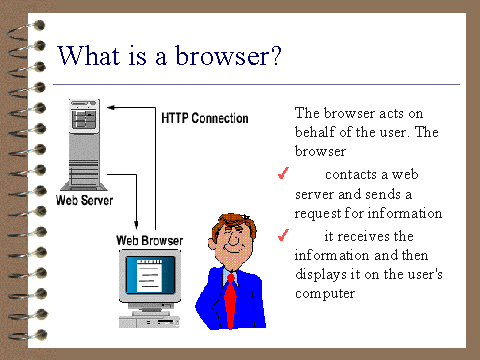 What is a browser?

HTTP Connection

Web Server

Web Browser

The browser acts on behalf of the user. The browser

✓ contacts a web server and sends a request for information

✓ it receives the information and then displays it on the user's computer